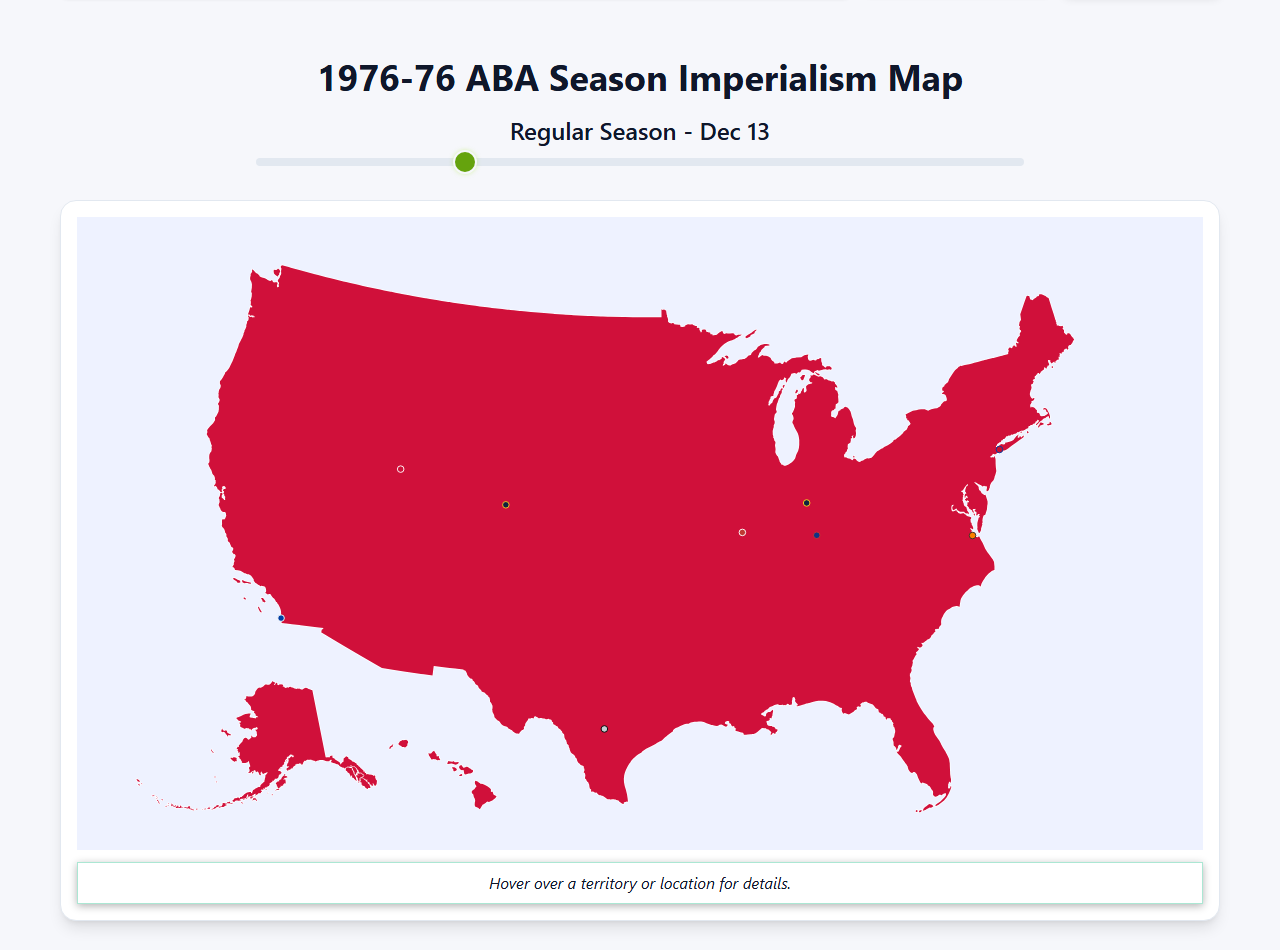 1976-76 ABA Season Imperialism Map

Regular Season - Dec 13

Hover over a territory or location for details.